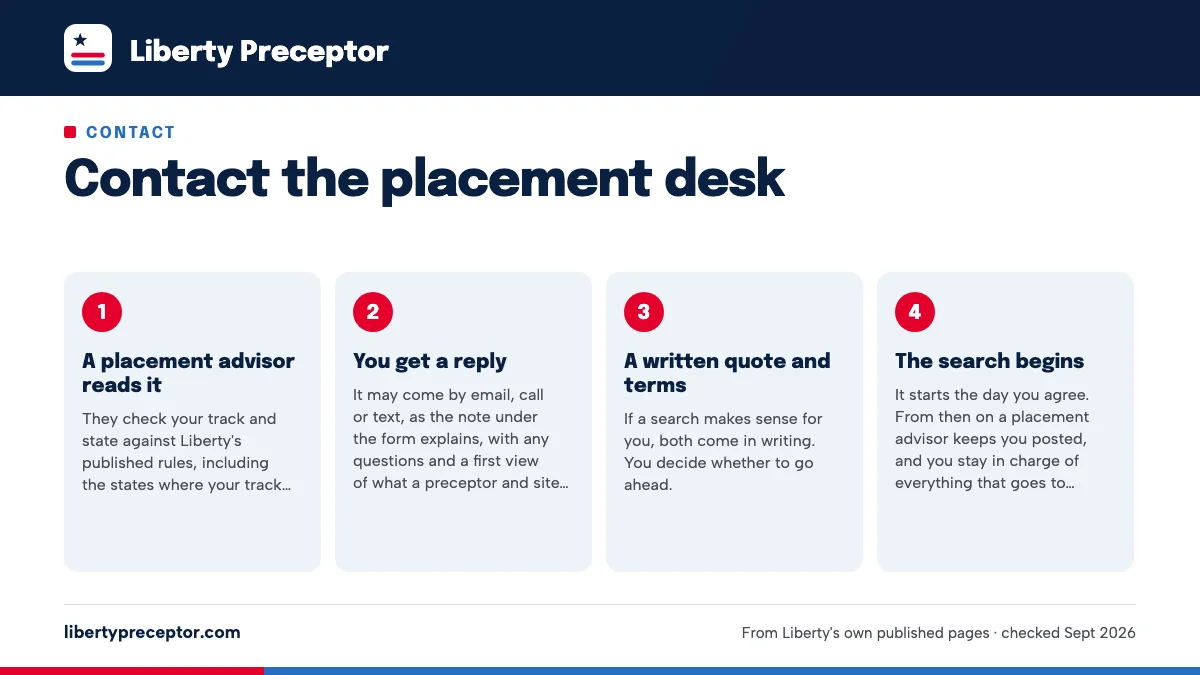 Liberty Preceptor

CONTACT

Contact the placement desk

1

A placement advisor reads it

They check your track and state against Liberty's published rules, including the states where your track…

2

You get a reply

It may come by email, call or text, as the note under the form explains, with any questions and a first view of what a preceptor and site…

3

A written quote and terms

If a search makes sense for you, both come in writing. You decide whether to go ahead.

4

The search begins

It starts the day you agree. From then on a placement advisor keeps you posted, and you stay in charge of everything that goes to…

libertypreceptor.com

From Liberty's own published pages · checked Sept 2026